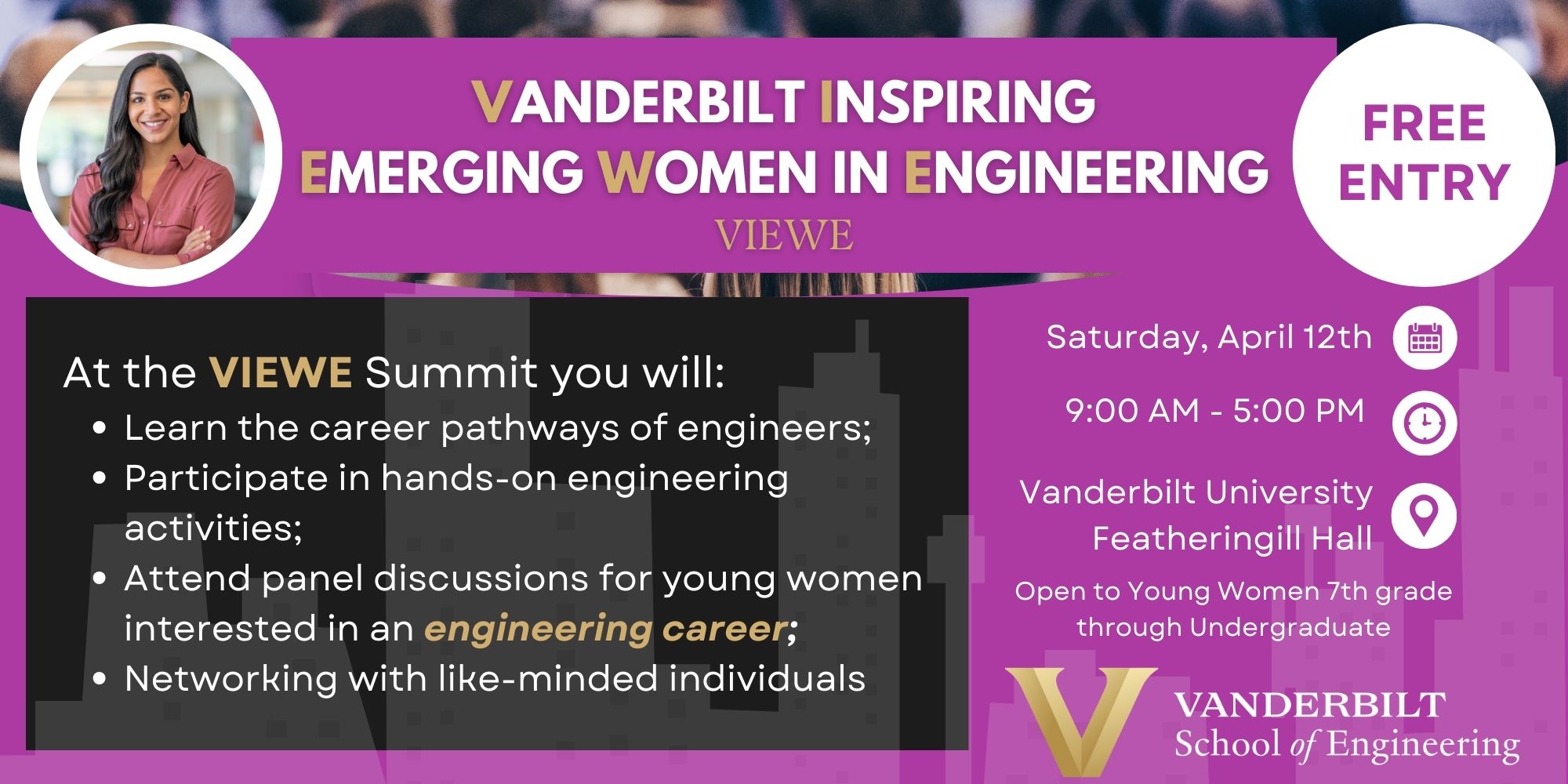 VANDERBILT INSPIRING EMERGING WOMEN IN ENGINEERING

VIEWE

FREE ENTRY

At the VIEWE Summit you will:

- Learn the career pathways of engineers;
- Participate in hands-on engineering activities;
- Attend panel discussions for young women interested in an engineering career;
- Networking with like-minded individuals

Saturday, April 12th

9:00 AM - 5:00 PM

Vanderbilt University Featheringill Hall

Open to Young Women 7th grade through Undergraduate

V

VANDERBILT School of Engineering